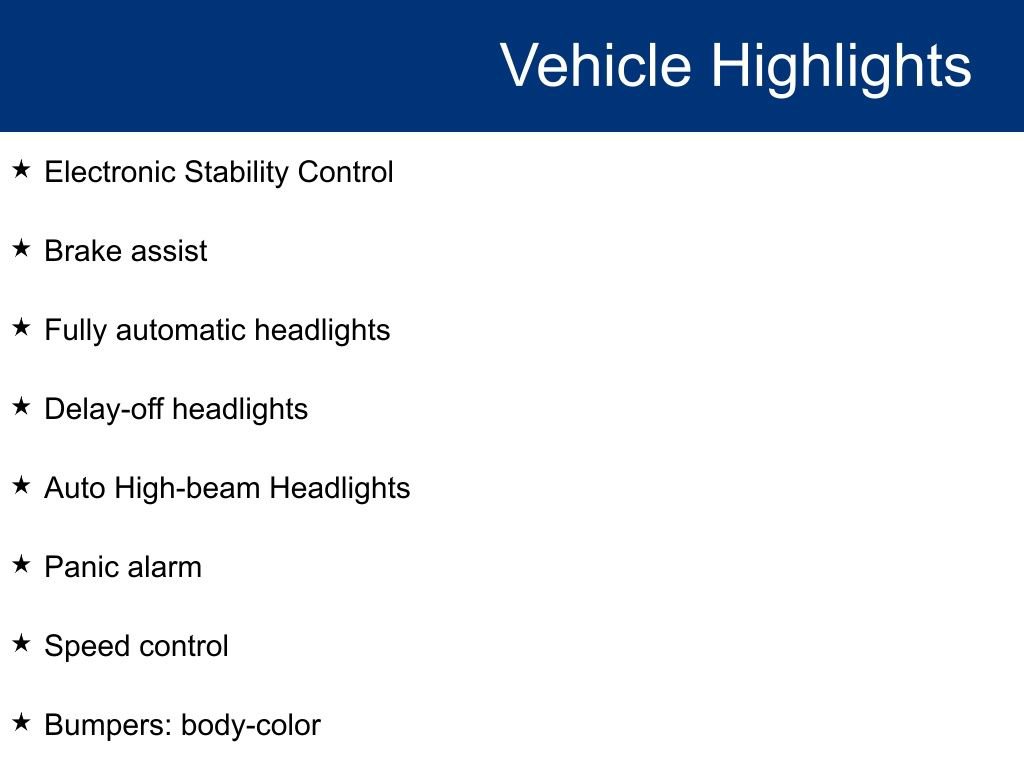 Vehicle Highlights

★ Electronic Stability Control

★ Brake assist

★ Fully automatic headlights

★ Delay-off headlights

★ Auto High-beam Headlights

★ Panic alarm

★ Speed control

★ Bumpers: body-color